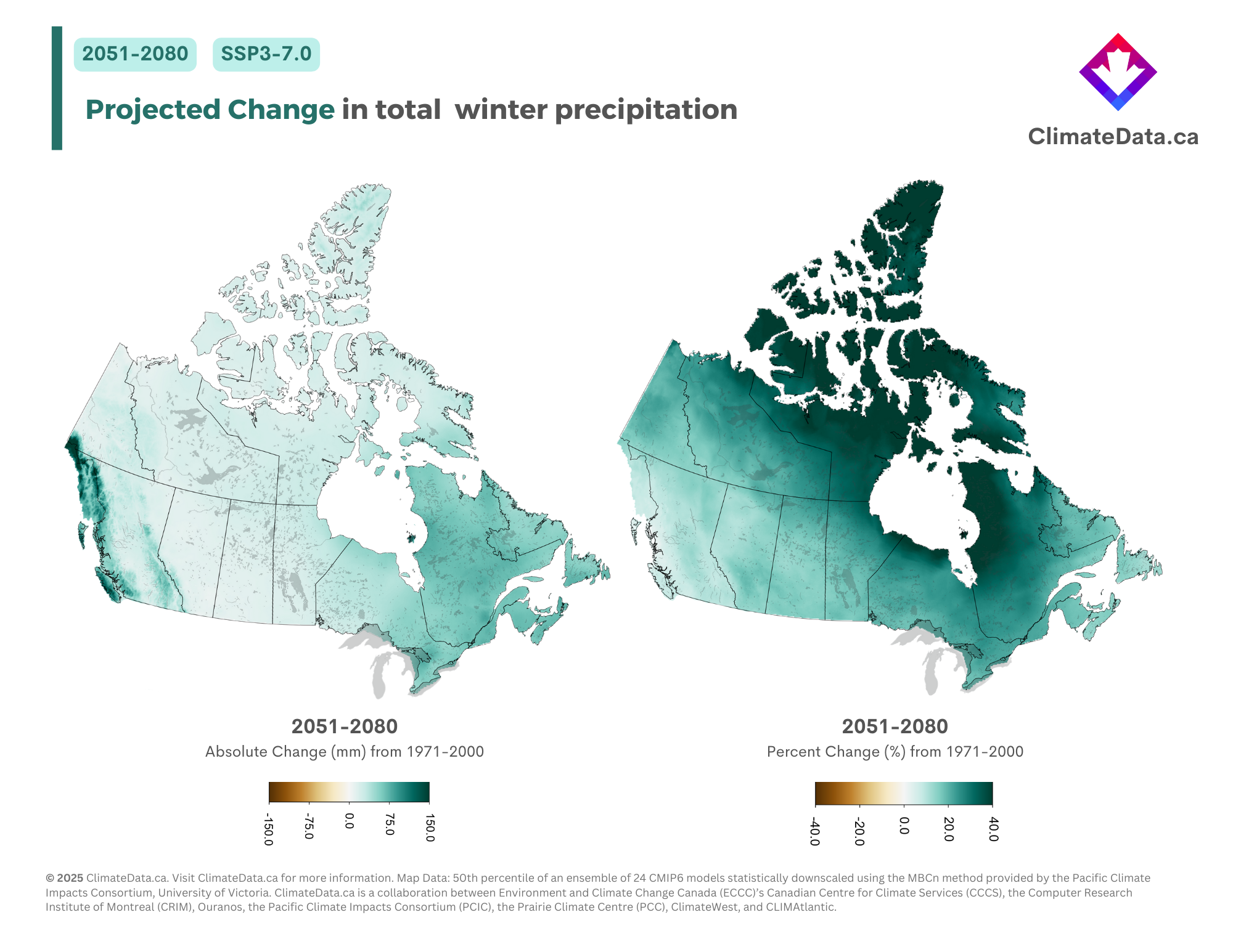 2051-2080 SSP3-7.0

Projected Change in total winter precipitation

ClimateData.ca

2051-2080
Absolute Change (mm) from 1971-2000

-150.0 -75.0 0.0 75.0 150.0

2051-2080
Percent Change (%) from 1971-2000

-40.0 -20.0 0.0 20.0 40.0

© 2025 ClimateData.ca. Visit ClimateData.ca for more information. Map Data: 50th percentile of an ensemble of 24 CMIP6 models statistically downscaled using the MBCn method provided by the Pacific Climate Impacts Consortium, University of Victoria. ClimateData.ca is a collaboration between Environment and Climate Change Canada (ECCC)'s Canadian Centre for Climate Services (CCCS), the Computer Research Institute of Montreal (CRIM), Ouranos, the Pacific Climate Impacts Consortium (PCIC), the Prairie Climate Centre (PCC), ClimateWest, and CLIMAtlantic.